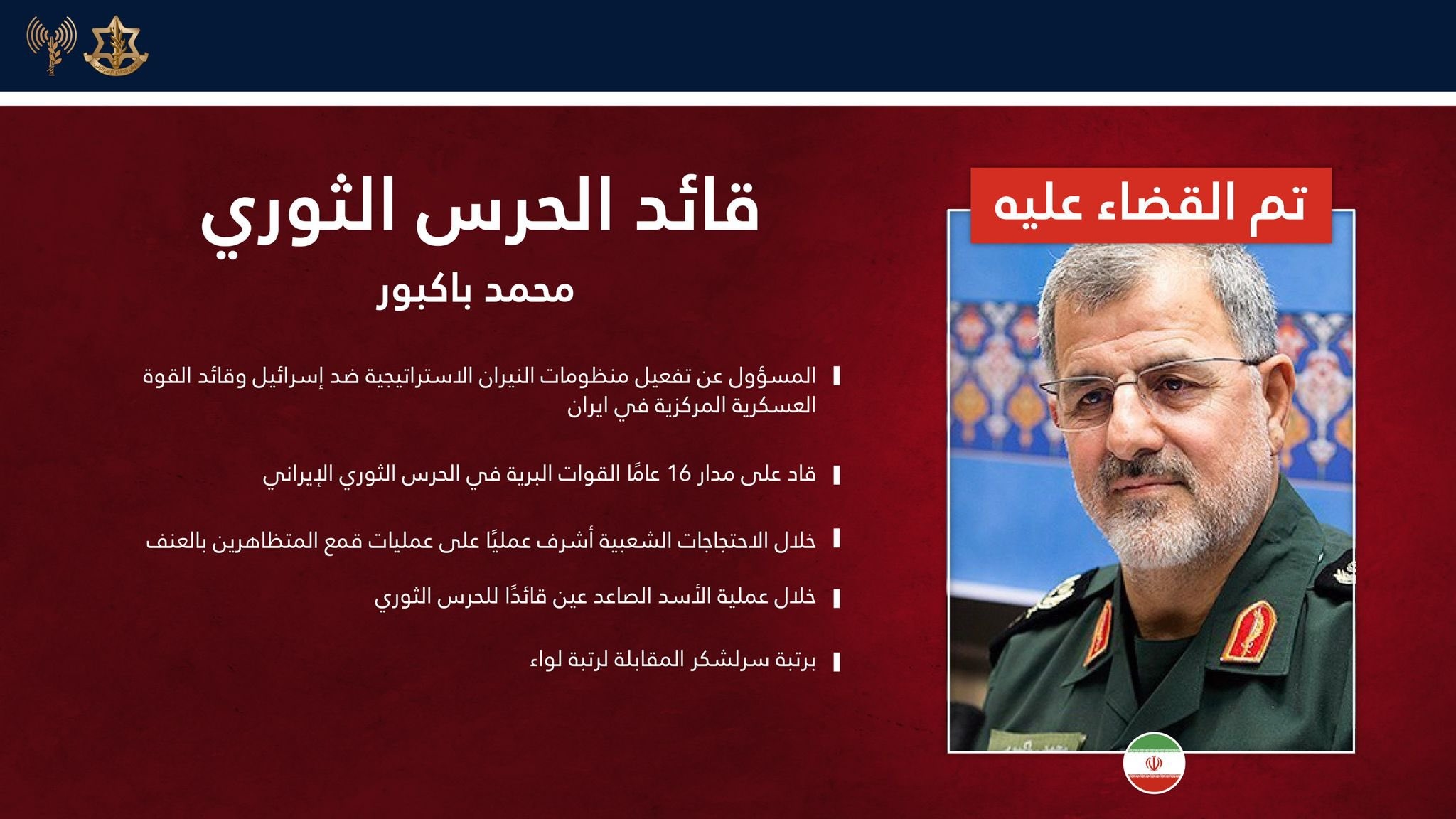 تم القضاء عليه

قائد الحرس الثوري

محمد باكبور

المسؤول عن تفعيل منظومات النيران الاستراتيجية ضد إسرائيل وقائد القوة العسكرية المركزية في ايران

قاد على مدار 16 عامًا القوات البرية في الحرس الثوري الإيراني

خلال الاحتجاجات الشعبية أشرف عمليًا على عمليات قمع المتظاهرين بالعنف

خلال عملية الأسد الصاعد عين قائدًا للحرس الثوري

برتبة سرلشكر المقابلة لرتبة لواء